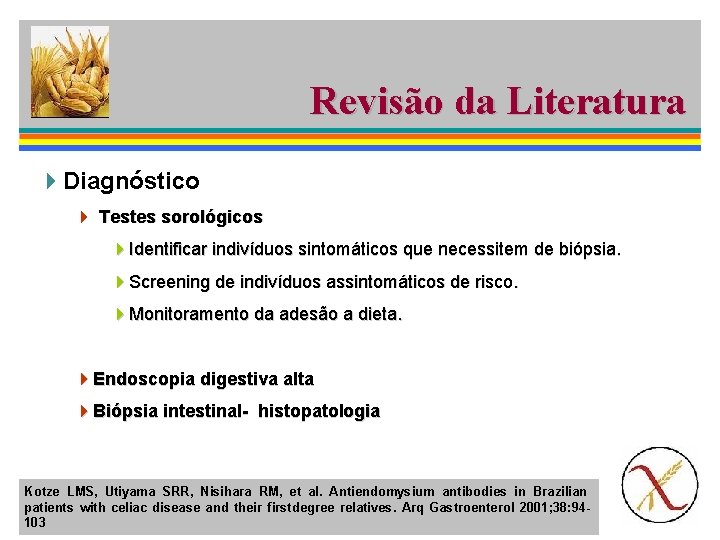 Revisão da Literatura

Diagnóstico

Testes sorológicos

Identificar indivíduos sintomáticos que necessitem de biópsia.

Screening de indivíduos assintomáticos de risco.

Monitoramento da adesão a dieta.

Endoscopia digestiva alta

Biópsia intestinal- histopatologia

Kotze LMS, Utiyama SRR, Nisihara RM, et al. Antiendomysium antibodies in Brazilian patients with celiac disease and their firstdegree relatives. Arq Gastroenterol 2001;38:94-103